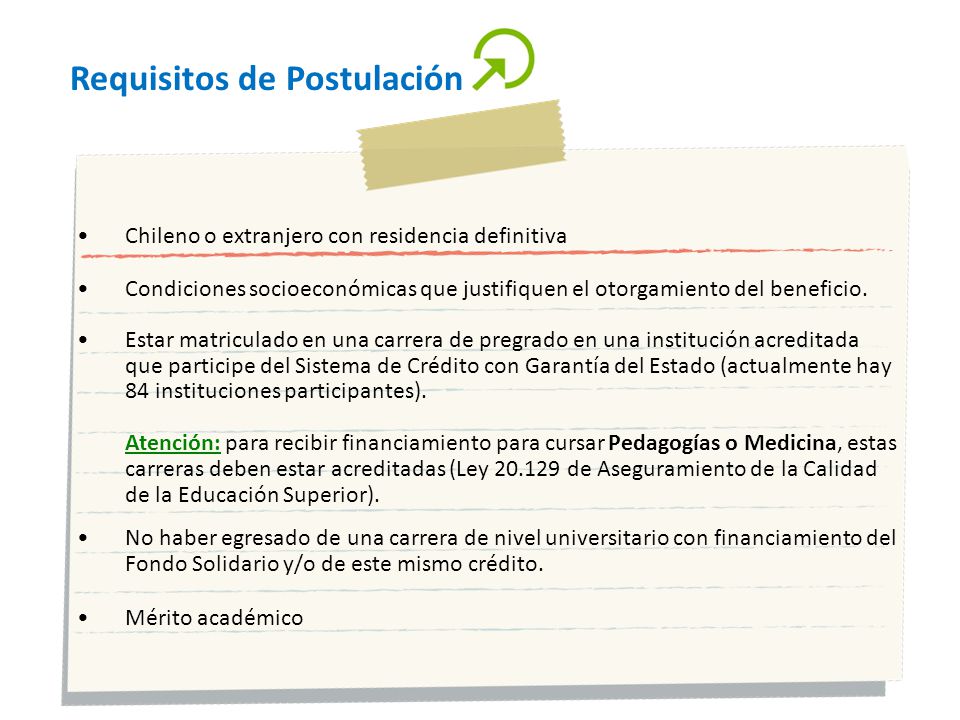 Requisitos de Postulación

• Chileno o extranjero con residencia definitiva

• Condiciones socioeconómicas que justifiquen el otorgamiento del beneficio.

• Estar matriculado en una carrera de pregrado en una institución acreditada que participe del Sistema de Crédito con Garantía del Estado (actualmente hay 84 instituciones participantes).

Atención: para recibir financiamiento para cursar Pedagogías o Medicina, estas carreras deben estar acreditadas (Ley 20.129 de Aseguramiento de la Calidad de la Educación Superior).

• No haber egresado de una carrera de nivel universitario con financiamiento del Fondo Solidario y/o de este mismo crédito.

• Mérito académico